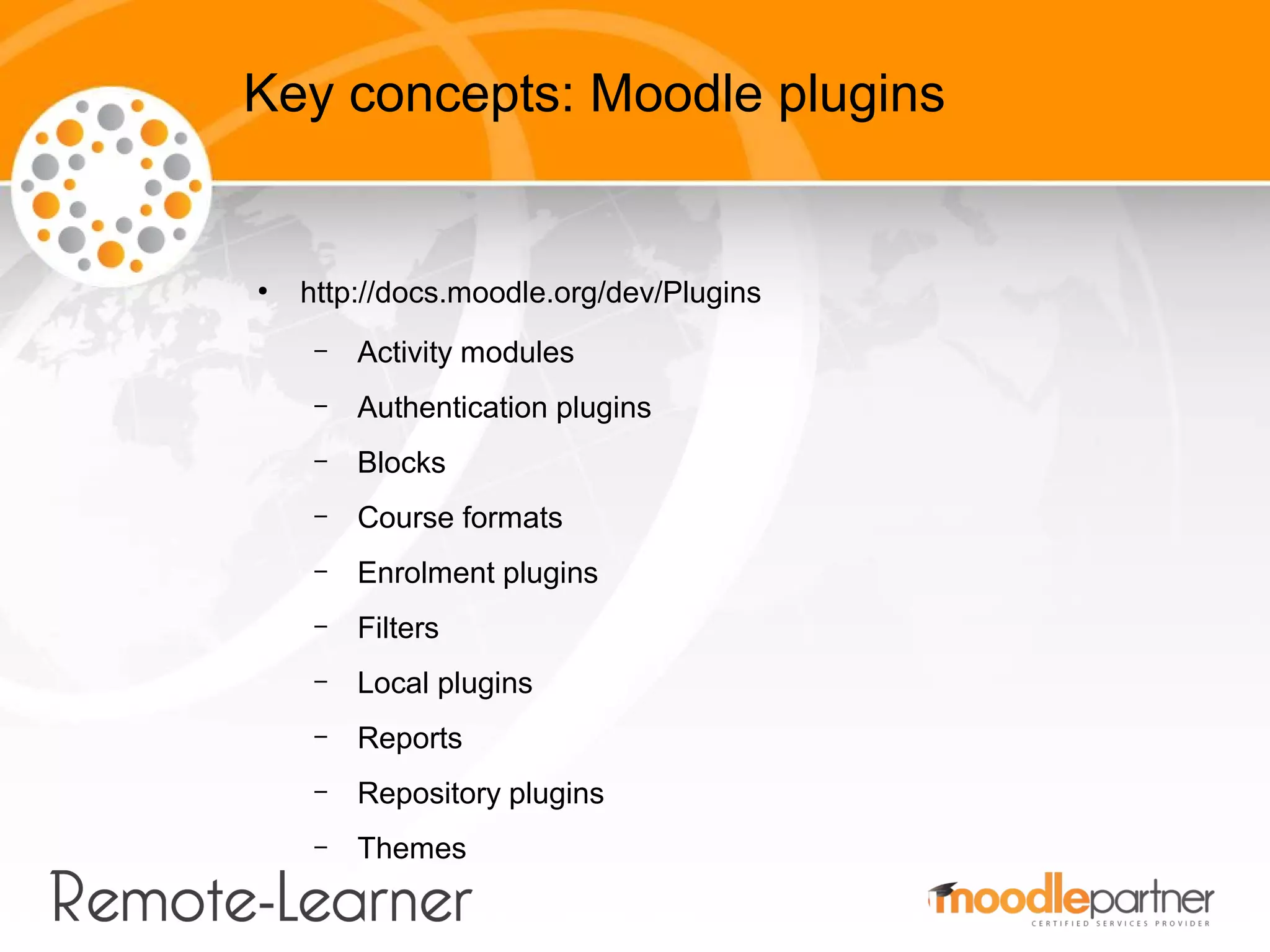 Key concepts: Moodle plugins

• http://docs.moodle.org/dev/Plugins
– Activity modules
– Authentication plugins
– Blocks
– Course formats
– Enrolment plugins
– Filters
– Local plugins
– Reports
– Repository plugins
– Themes

Remote-Learner

moodlepartner
CERTIFIED SERVICES PROVIDER